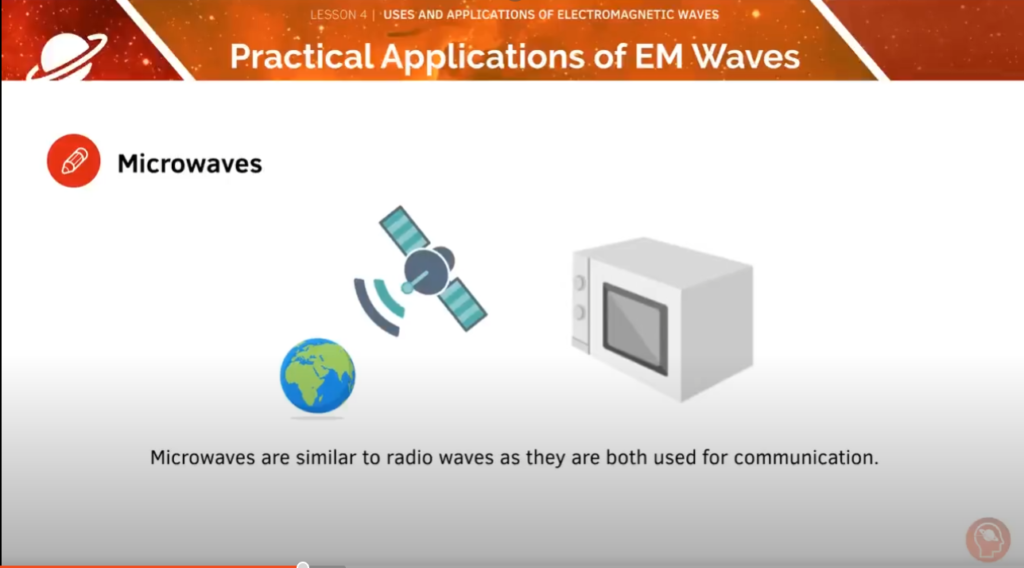 LESSON 4 | USES AND APPLICATIONS OF ELECTROMAGNETIC WAVES

Practical Applications of EM Waves

Microwaves

Microwaves are similar to radio waves as they are both used for communication.